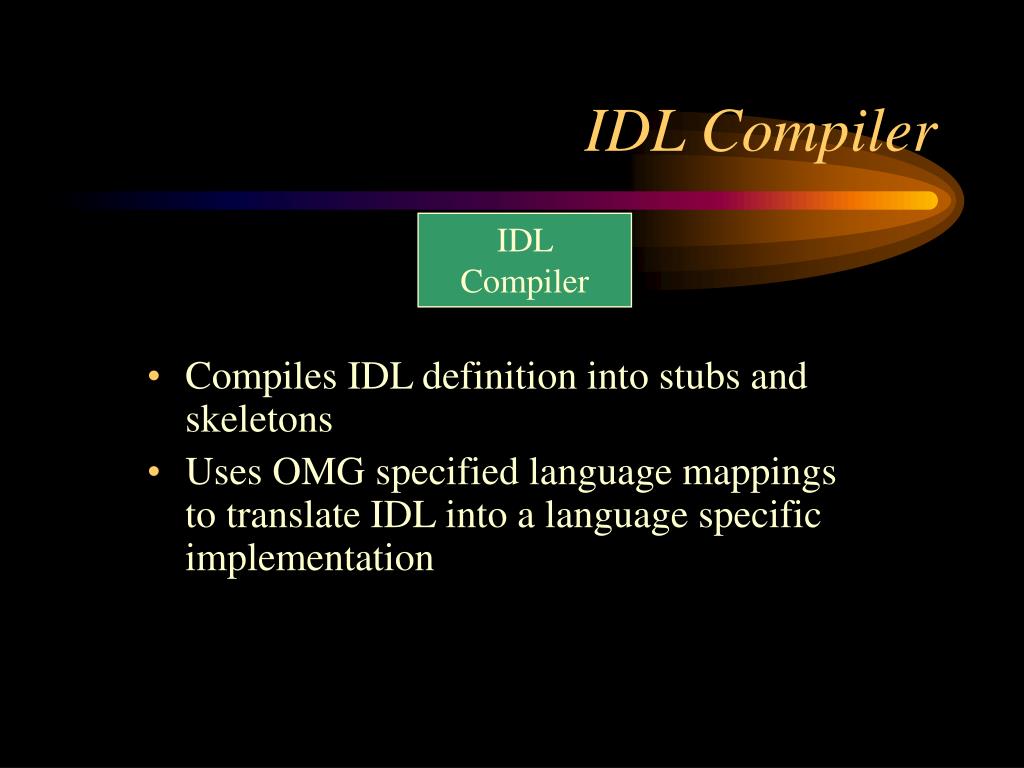 IDL Compiler

IDL Compiler

• Compiles IDL definition into stubs and skeletons
• Uses OMG specified language mappings to translate IDL into a language specific implementation